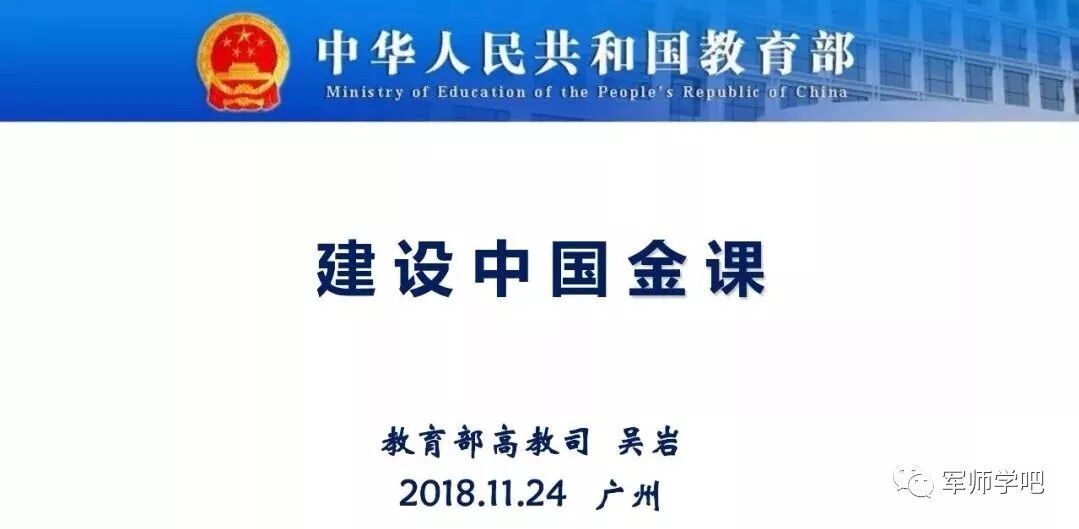 中华人民共和国教育部
Ministry of Education of the People's Republic of China

建设中国金课

教育部高教司 吴岩
2018.11.24 广州

军师学吧